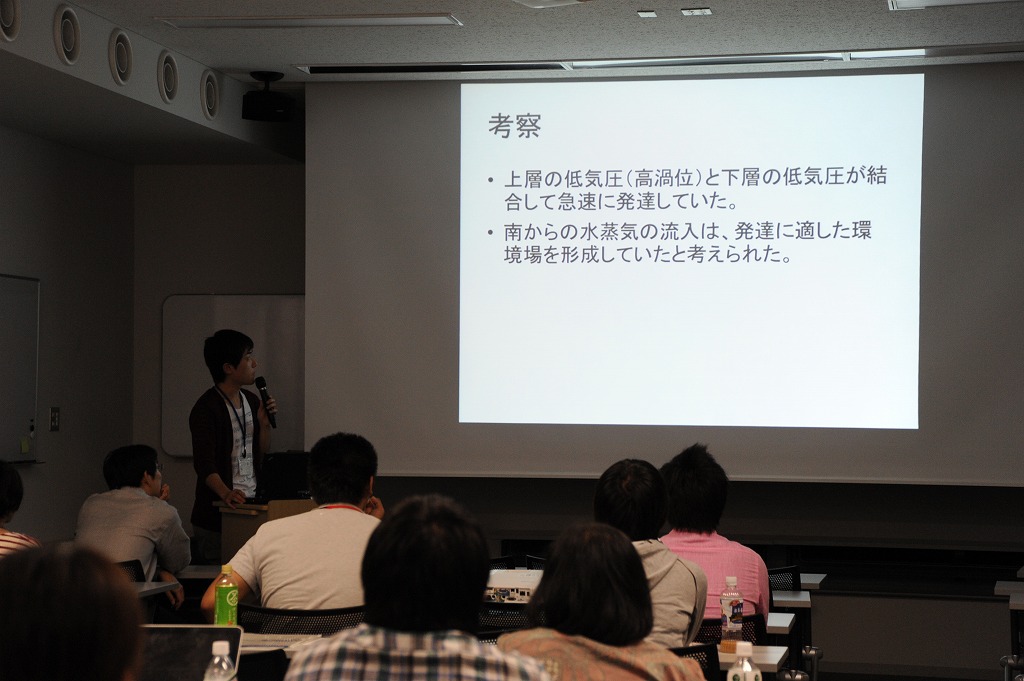 考察

• 上層の低気圧(高渦位)と下層の低気圧が結合して急速に発達していた。
• 南からの水蒸気の流入は、発達に適した環境場を形成していたと考えられた。